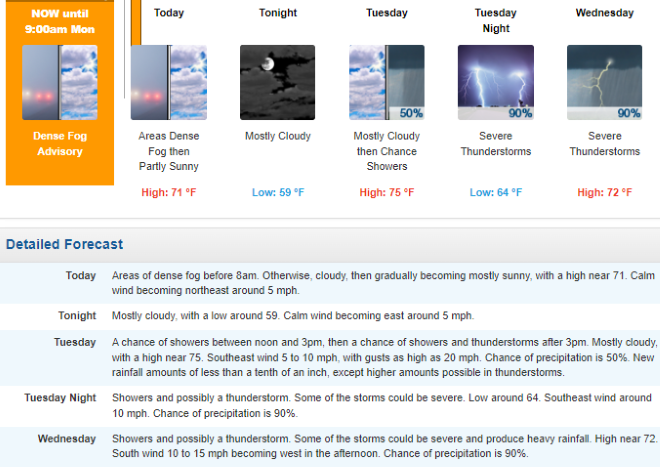 NOW until 9:00am Mon

Dense Fog Advisory

Today

Areas Dense Fog then Partly Sunny

High: 71 °F

Tonight

Mostly Cloudy

Low: 59 °F

Tuesday

50%

Mostly Cloudy then Chance Showers

High: 75 °F

Tuesday Night

90%

Severe Thunderstorms

Low: 64 °F

Wednesday

90%

Severe Thunderstorms

High: 72 °F

Detailed Forecast

| | |
|---|---|
| Today | Areas of dense fog before 8am. Otherwise, cloudy, then gradually becoming mostly sunny, with a high near 71. Calm wind becoming northeast around 5 mph. |
| Tonight | Mostly cloudy, with a low around 59. Calm wind becoming east around 5 mph. |
| Tuesday | A chance of showers between noon and 3pm, then a chance of showers and thunderstorms after 3pm. Mostly cloudy, with a high near 75. Southeast wind 5 to 10 mph, with gusts as high as 20 mph. Chance of precipitation is 50%. New rainfall amounts of less than a tenth of an inch, except higher amounts possible in thunderstorms. |
| Tuesday Night | Showers and possibly a thunderstorm. Some of the storms could be severe. Low around 64. Southeast wind around 10 mph. Chance of precipitation is 90%. |
| Wednesday | Showers and possibly a thunderstorm. Some of the storms could be severe and produce heavy rainfall. High near 72. South wind 10 to 15 mph becoming west in the afternoon. Chance of precipitation is 90%. |